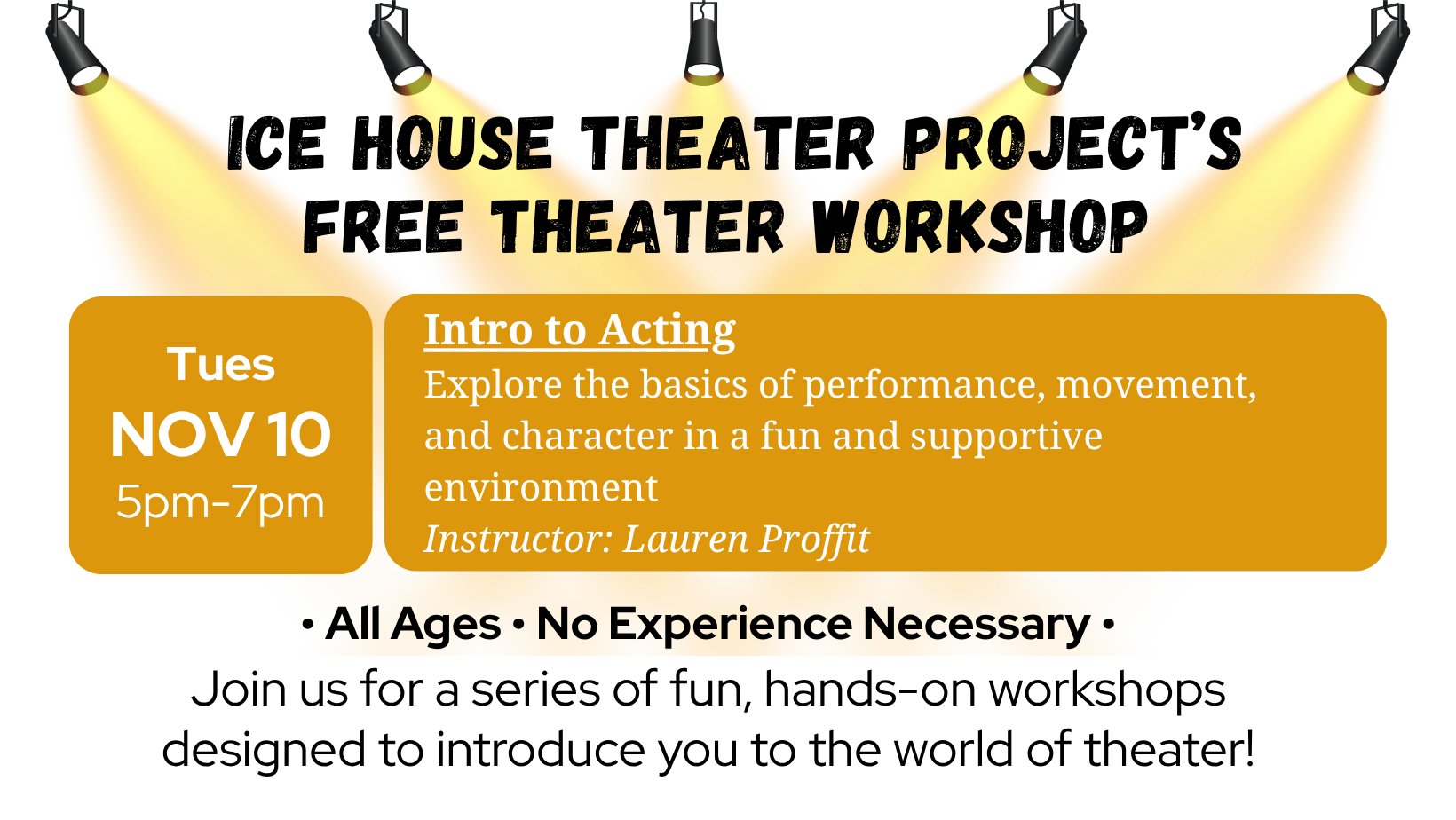 ICE HOUSE THEATER PROJECT'S FREE THEATER WORKSHOP

Tues
NOV 10
5pm-7pm

Intro to Acting
Explore the basics of performance, movement, and character in a fun and supportive environment
Instructor: Lauren Proffit

• All Ages • No Experience Necessary •
Join us for a series of fun, hands-on workshops designed to introduce you to the world of theater!